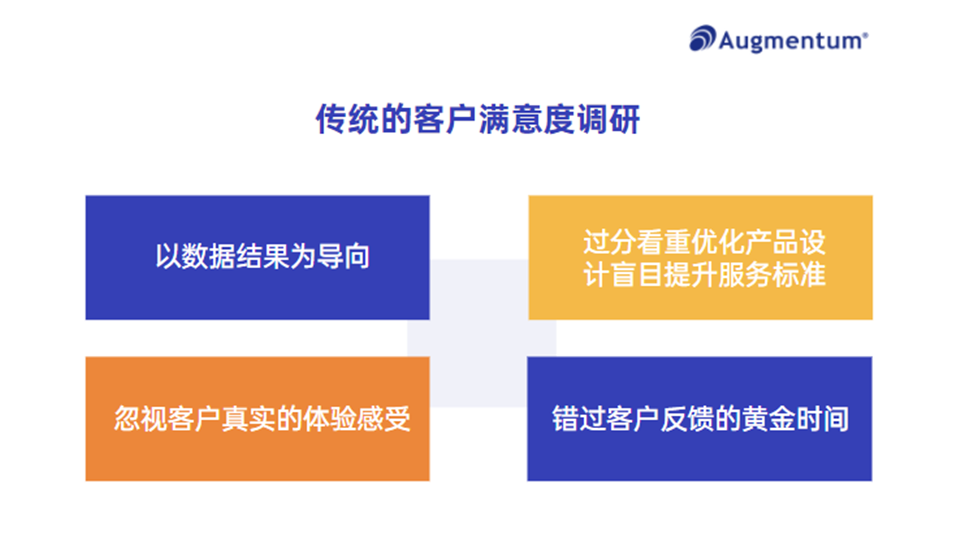 Augmentum®

传统的客户满意度调研

以数据结果为导向

过分看重优化产品设计盲目提升服务标准

忽视客户真实的体验感受

错过客户反馈的黄金时间